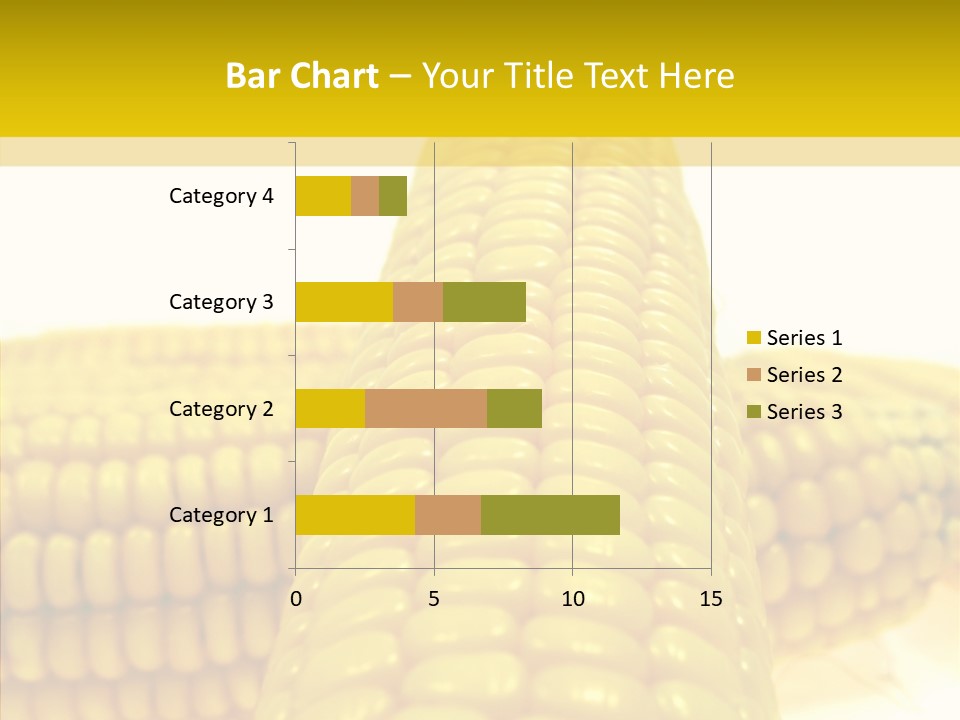 Bar Chart – Your Title Text Here

Category 4
Category 3
Category 2
Category 1

0
5
10
15

Series 1
Series 2
Series 3